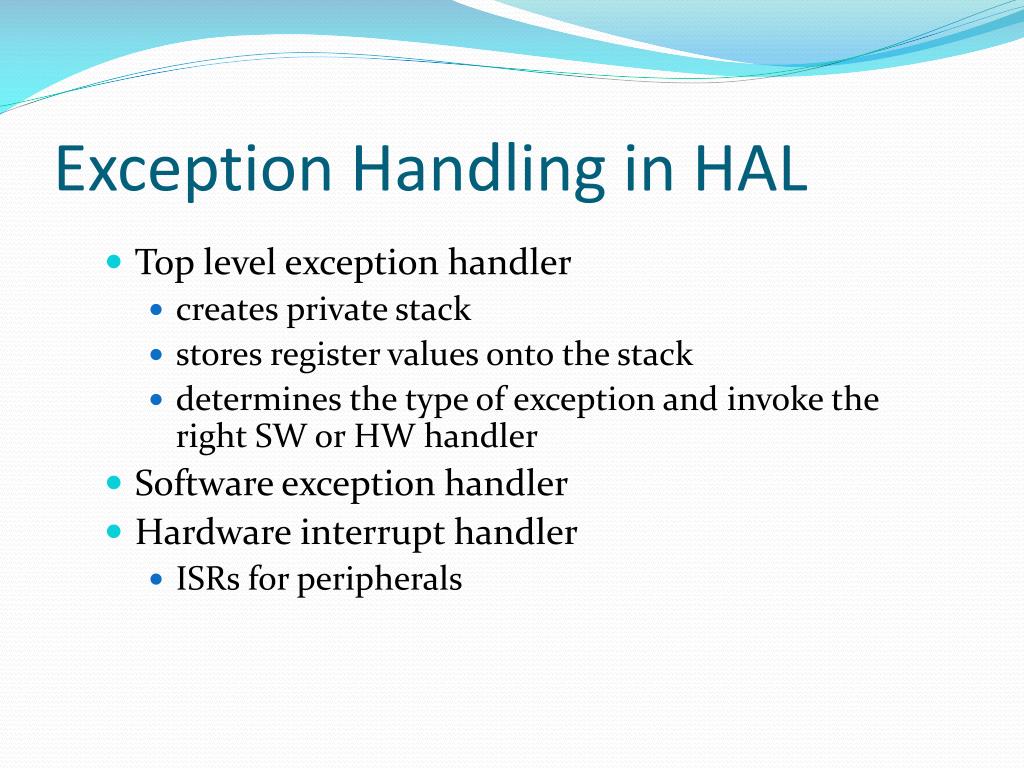 Exception Handling in HAL

- Top level exception handler
  - creates private stack
  - stores register values onto the stack
  - determines the type of exception and invoke the right SW or HW handler
- Software exception handler
- Hardware interrupt handler
  - ISRs for peripherals